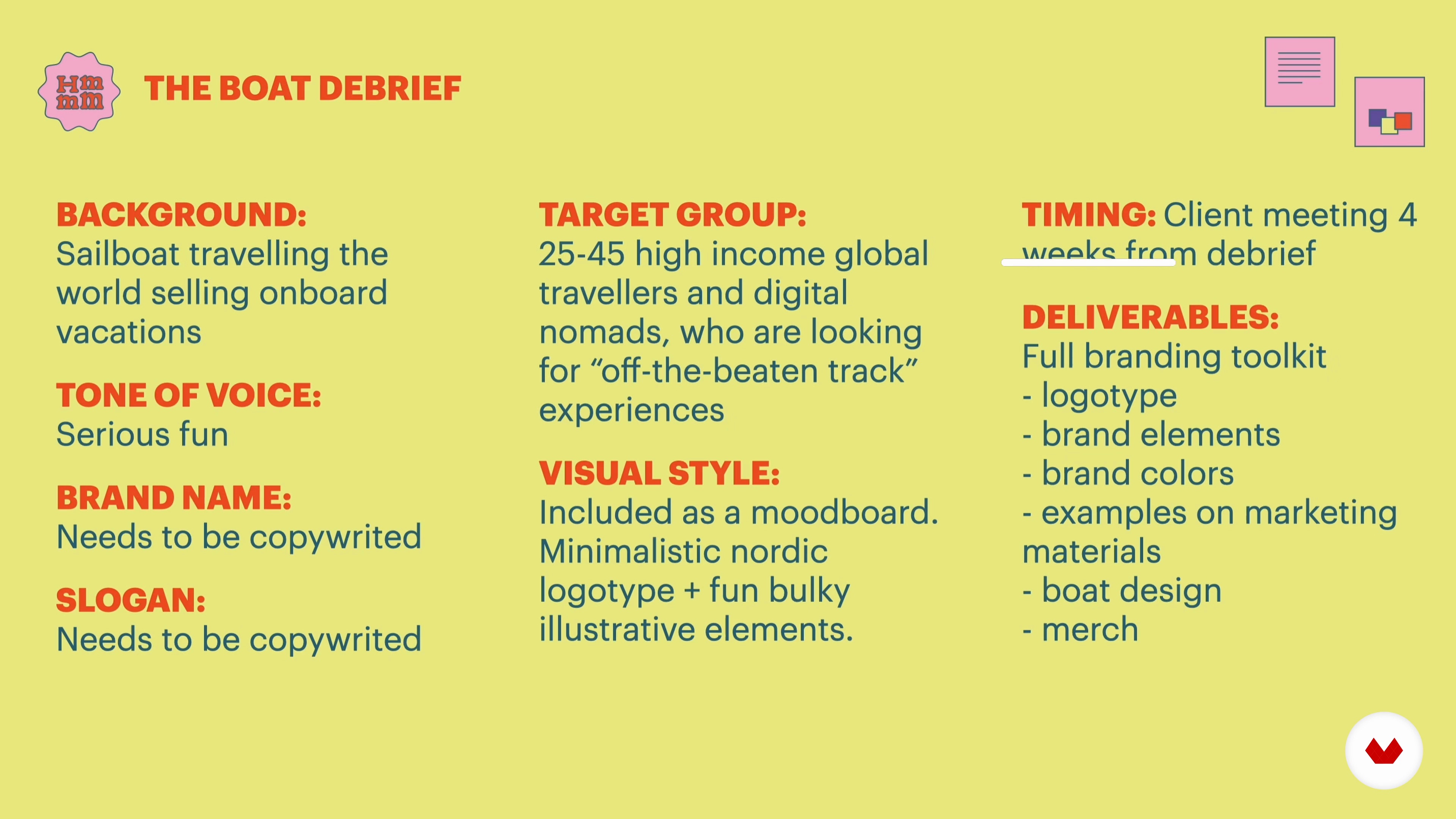 Hm mm

THE BOAT DEBRIEF

BACKGROUND:
Sailboat travelling the world selling onboard vacations

TONE OF VOICE:
Serious fun

BRAND NAME:
Needs to be copywrited

SLOGAN:
Needs to be copywrited

TARGET GROUP:
25-45 high income global travellers and digital nomads, who are looking for “off-the-beaten track” experiences

VISUAL STYLE:
Included as a moodboard. Minimalistic nordic logotype + fun bulky illustrative elements.

TIMING: Client meeting 4 weeks from debrief

DELIVERABLES:
Full branding toolkit
- logotype
- brand elements
- brand colors
- examples on marketing materials
- boat design
- merch